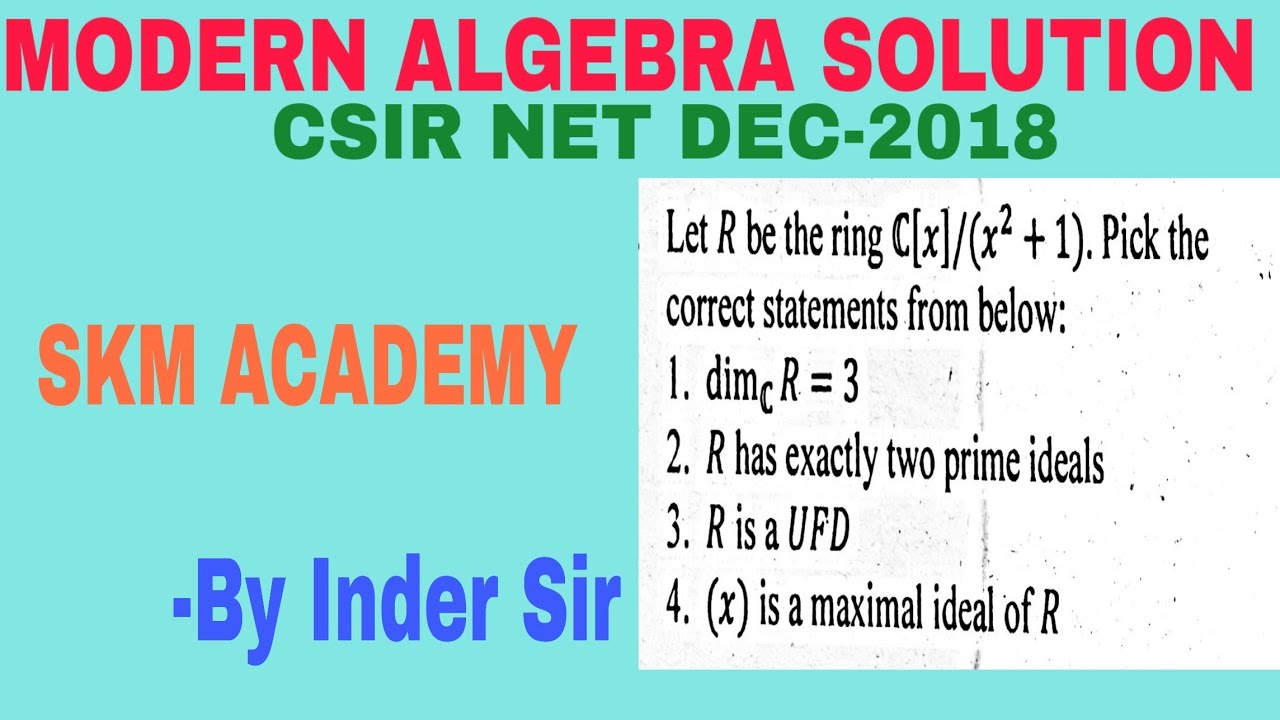 MODERN ALGEBRA SOLUTION
CSIR NET DEC-2018

SKM ACADEMY

-By Inder Sir

Let $R$ be the ring $\mathbb{C}[x]/(x^2+1)$. Pick the correct statements from below:
1. $\dim_{\mathbb{C}} R = 3$
2. $R$ has exactly two prime ideals
3. $R$ is a $UFD$
4. $(x)$ is a maximal ideal of $R$